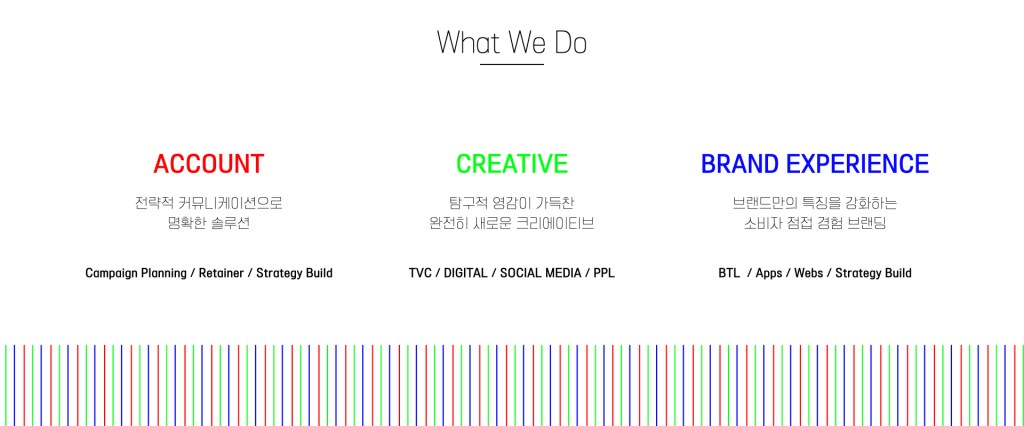 What We Do

ACCOUNT

전략적 커뮤니케이션으로
명확한 솔루션

Campaign Planning / Retainer / Strategy Build

CREATIVE

탐구적 영감이 가득찬
완전히 새로운 크리에이티브

TVC / DIGITAL / SOCIAL MEDIA / PPL

BRAND EXPERIENCE

브랜드만의 특징을 강화하는
소비자 접점 경험 브랜딩

BTL / Apps / Webs / Strategy Build